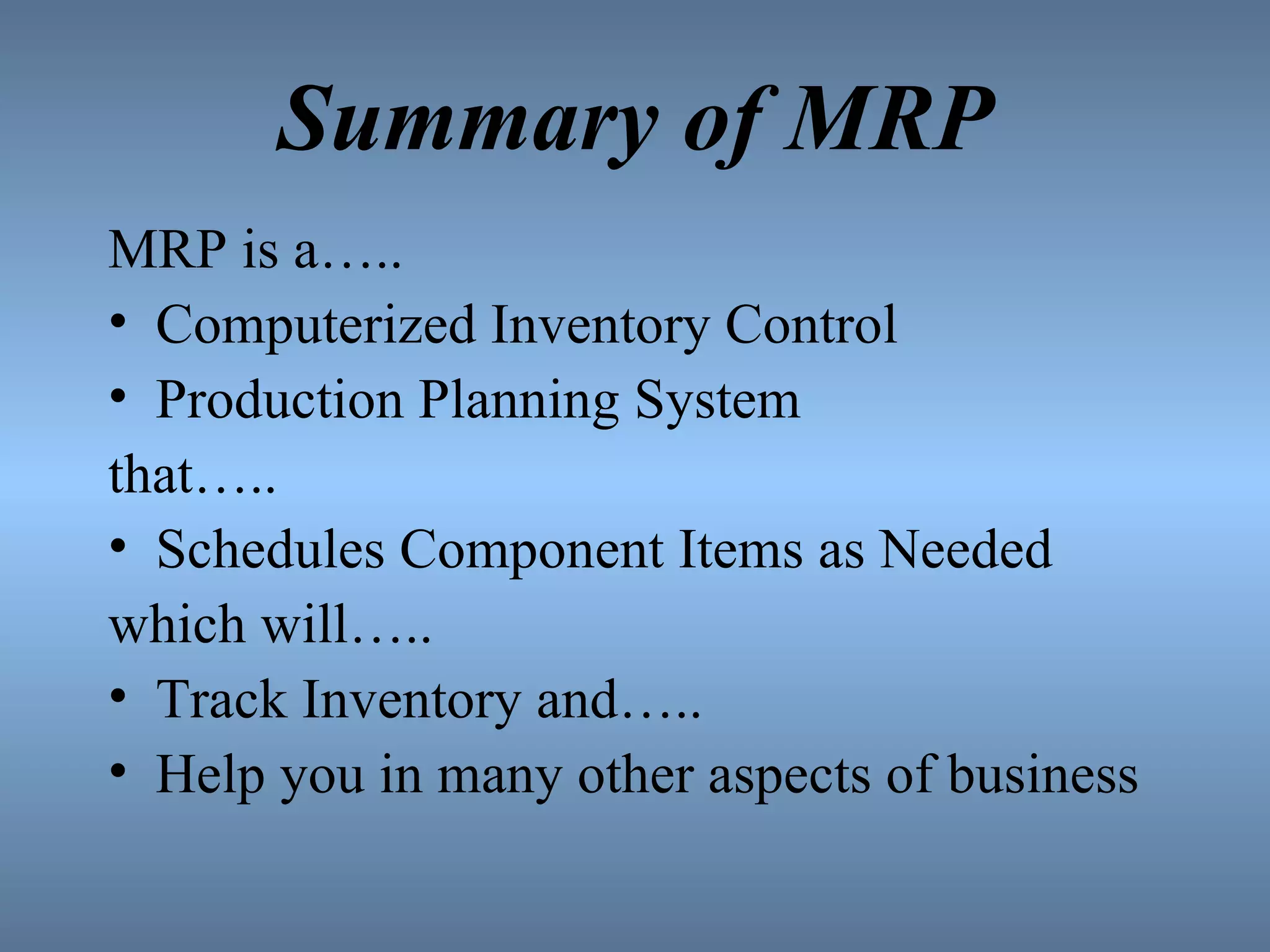 Summary of MRP

MRP is a…..
• Computerized Inventory Control
• Production Planning System
that…..
• Schedules Component Items as Needed
which will…..
• Track Inventory and…..
• Help you in many other aspects of business